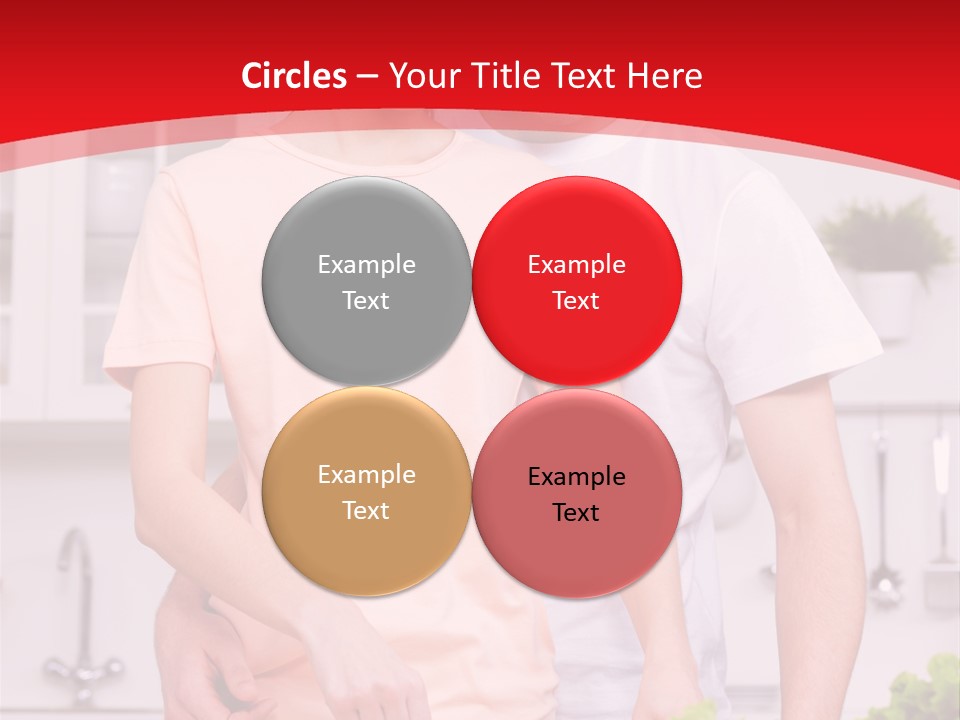 Circles – Your Title Text Here

Example Text

Example Text

Example Text

Example Text